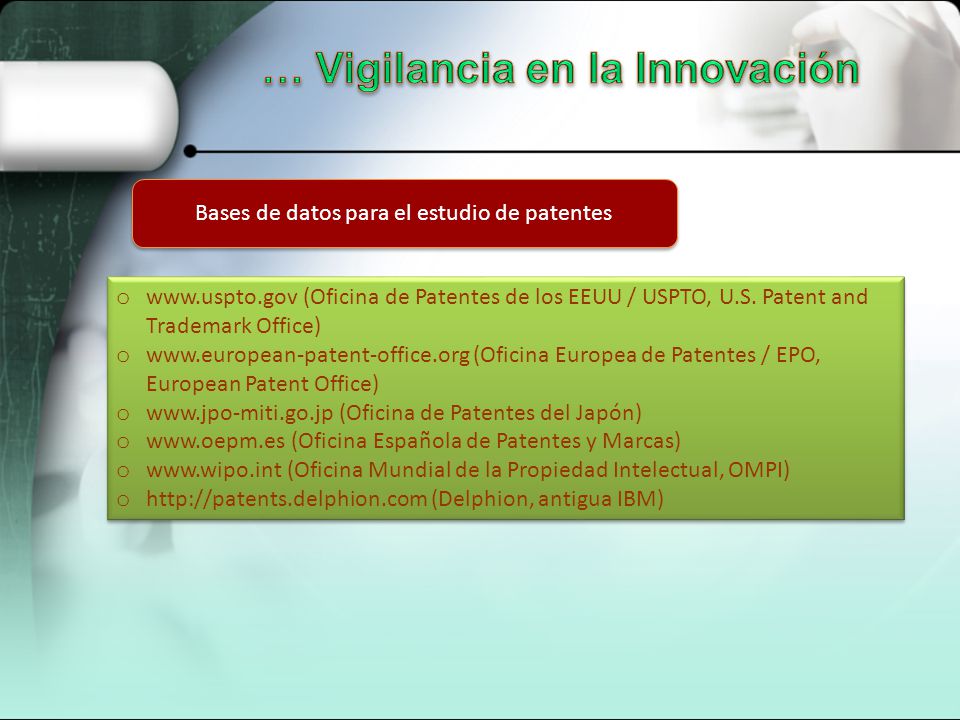 … Vigilancia en la Innovación

Bases de datos para el estudio de patentes

o www.uspto.gov (Oficina de Patentes de los EEUU / USPTO, U.S. Patent and Trademark Office)
o www.european-patent-office.org (Oficina Europea de Patentes / EPO, European Patent Office)
o www.jpo-miti.go.jp (Oficina de Patentes del Japón)
o www.oepm.es (Oficina Española de Patentes y Marcas)
o www.wipo.int (Oficina Mundial de la Propiedad Intelectual, OMPI)
o http://patents.delphion.com (Delphion, antigua IBM)